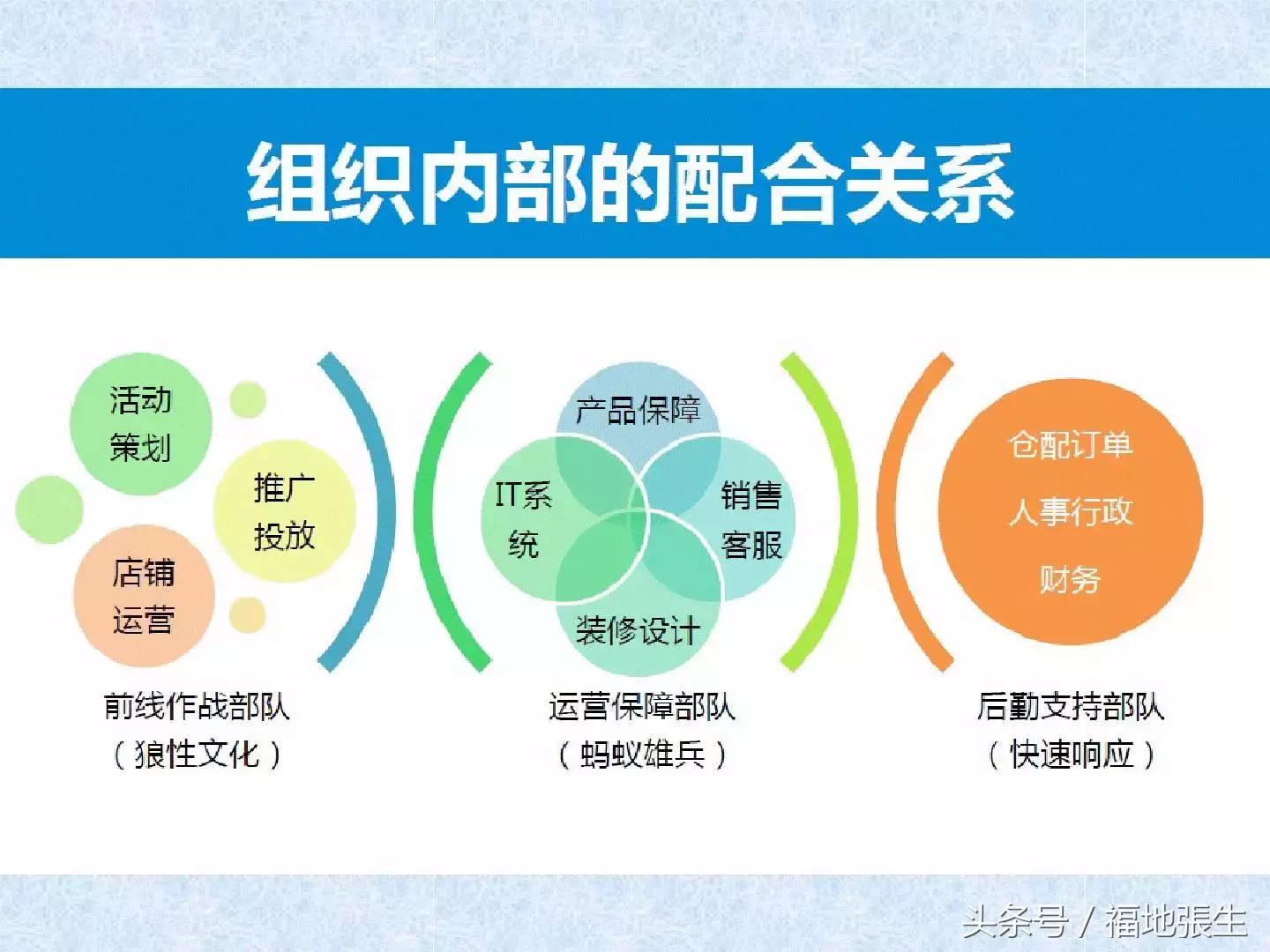 组织内部的配合关系

活动策划

推广投放

店铺运营

前线作战部队
（狼性文化）

产品保障

IT系统

销售客服

装修设计

运营保障部队
（蚂蚁雄兵）

仓配订单

人事行政

财务

后勤支持部队
（快速响应）

头条号 / 福地張生